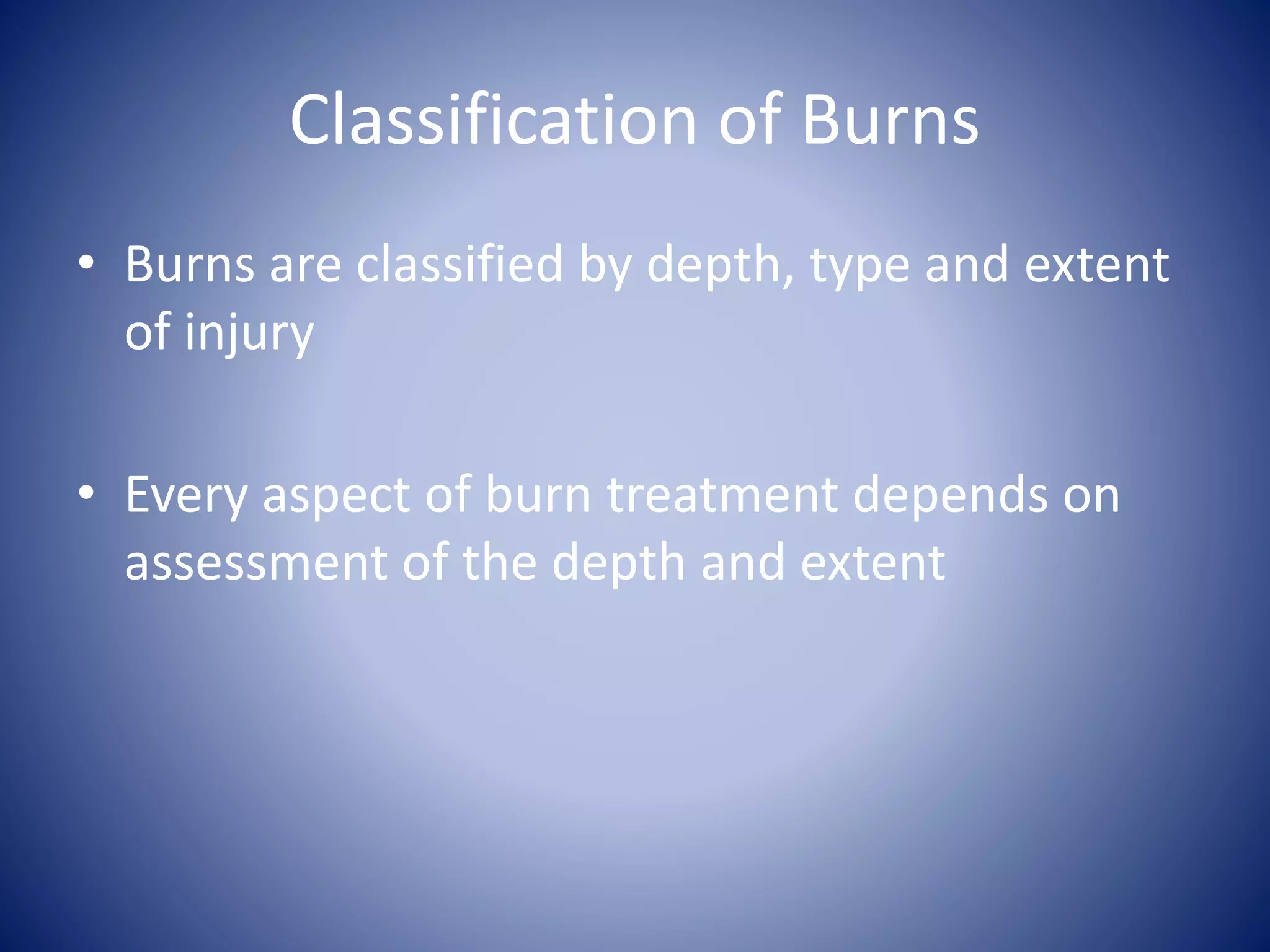 Classification of Burns

• Burns are classified by depth, type and extent of injury

• Every aspect of burn treatment depends on assessment of the depth and extent